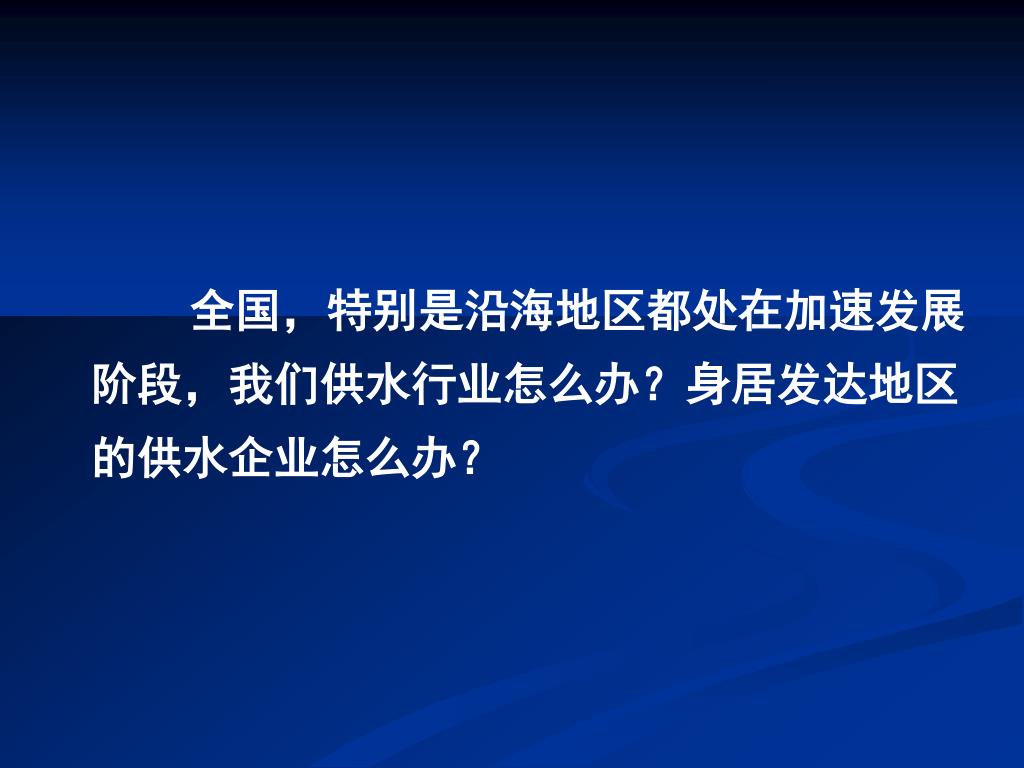 全国，特别是沿海地区都处在加速发展阶段，我们供水行业怎么办？身居发达地区的供水企业怎么办？